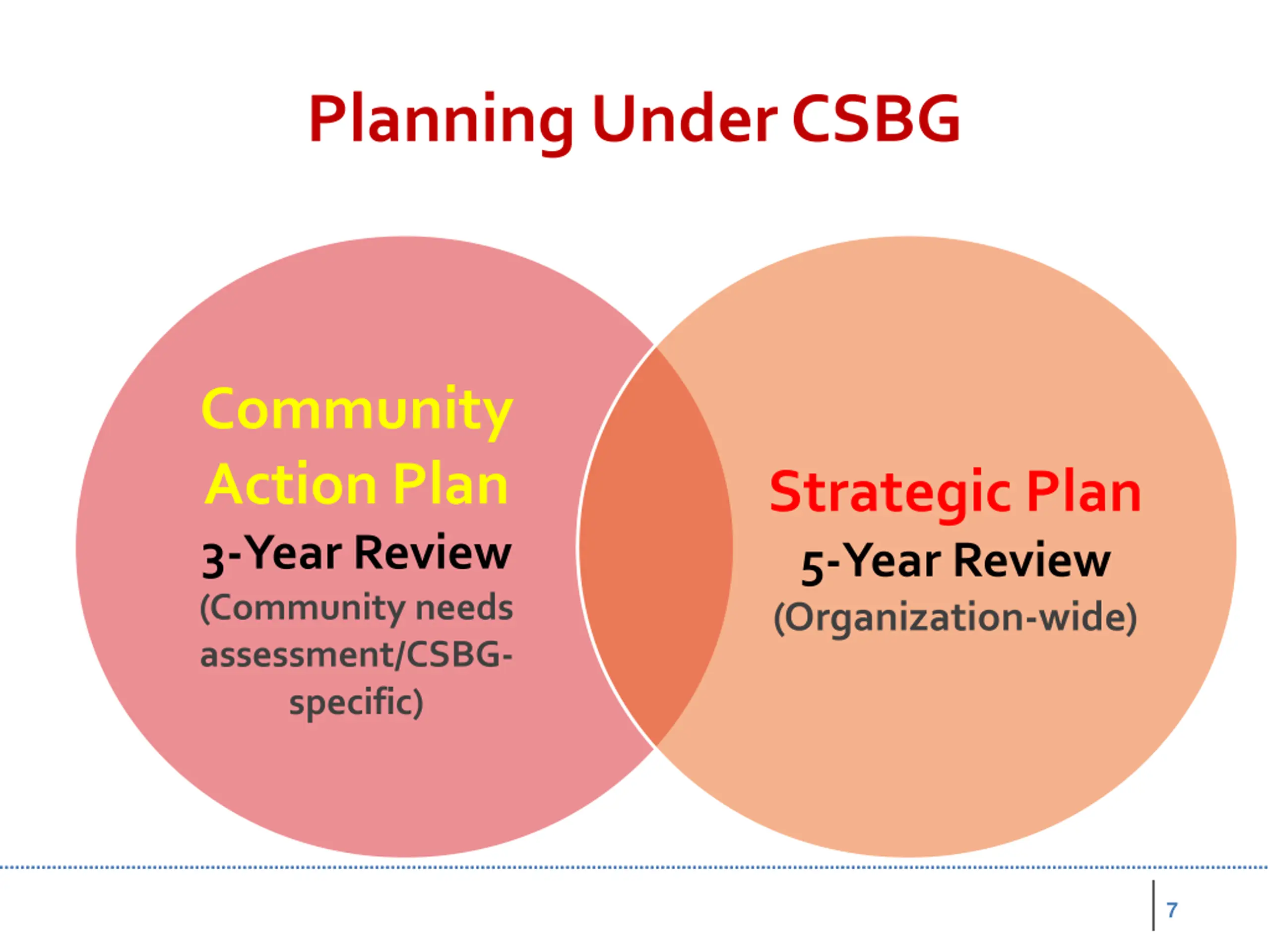 Planning Under CSBG

Community Action Plan
3-Year Review
(Community needs assessment/CSBG-specific)

Strategic Plan
5-Year Review
(Organization-wide)

7